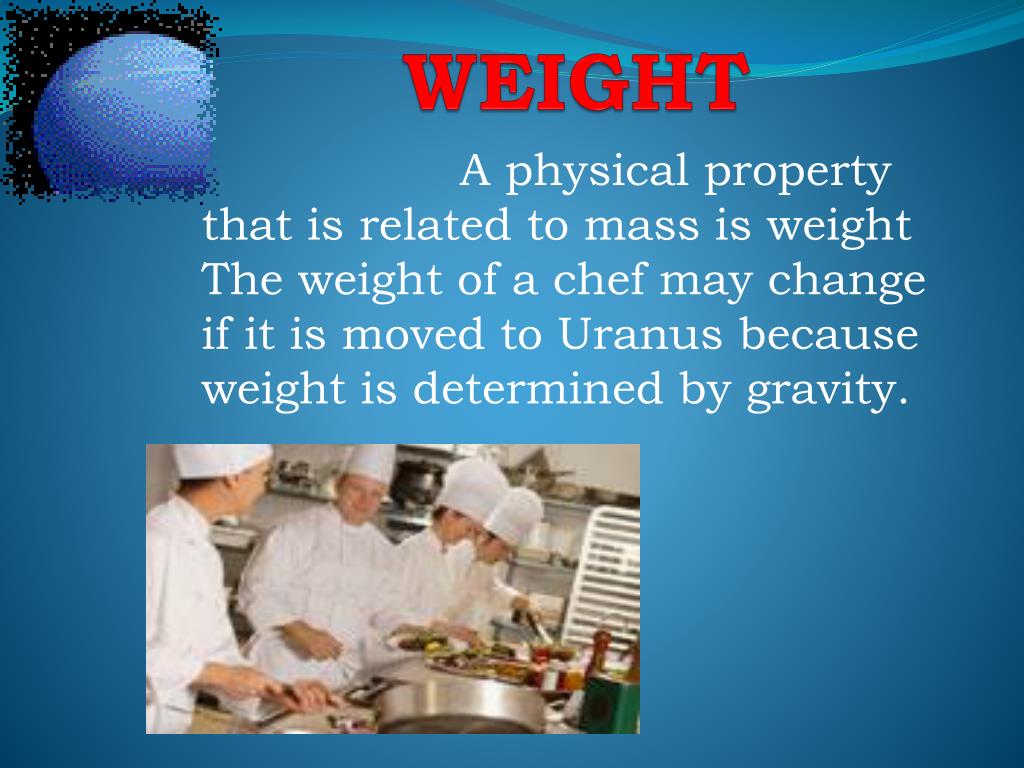 WEIGHT

A physical property that is related to mass is weight The weight of a chef may change if it is moved to Uranus because weight is determined by gravity.